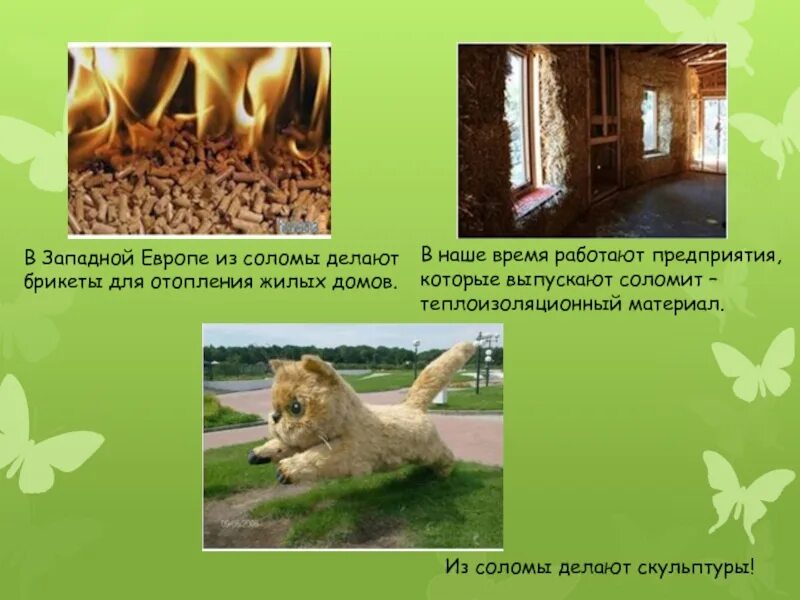 В Западной Европе из соломы делают брикеты для отопления жилых домов.

В наше время работают предприятия, которые выпускают соломит – теплоизоляционный материал.

Из соломы делают скульптуры!